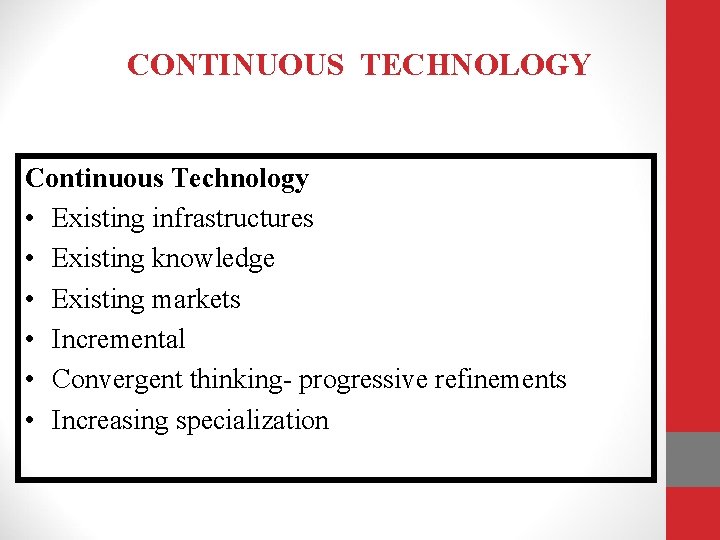 CONTINUOUS TECHNOLOGY

Continuous Technology
• Existing infrastructures
• Existing knowledge
• Existing markets
• Incremental
• Convergent thinking- progressive refinements
• Increasing specialization